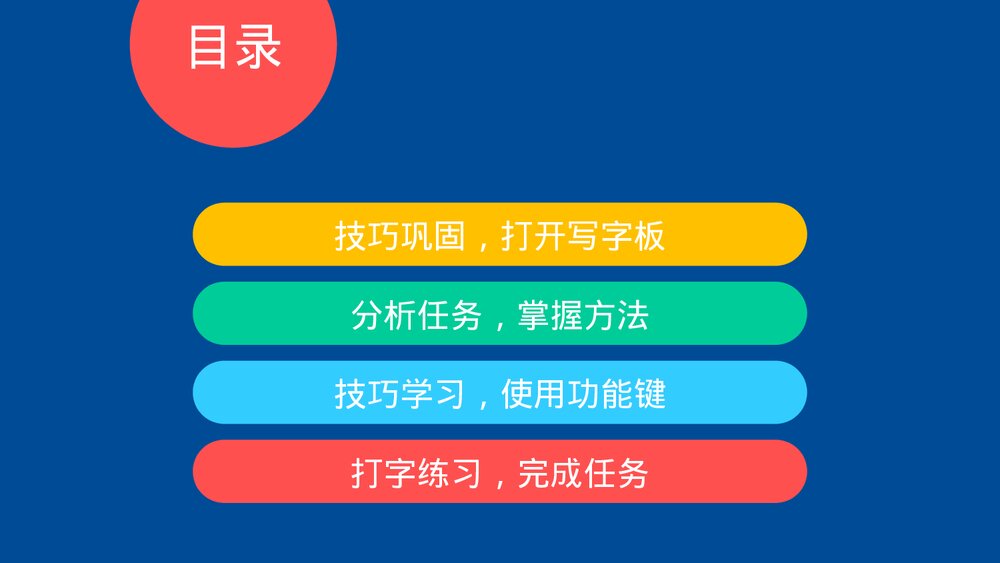 目录

技巧巩固，打开写字板

分析任务，掌握方法

技巧学习，使用功能键

打字练习，完成任务